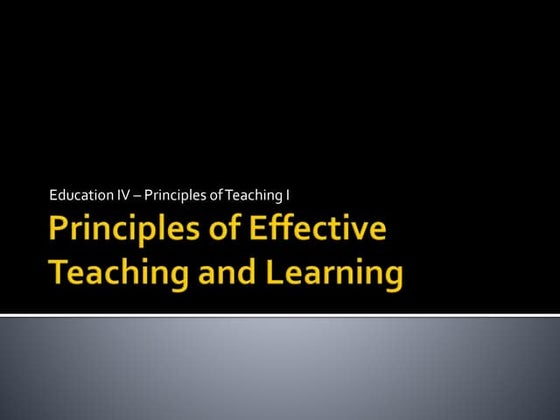 Education IV – Principles of Teaching I

Principles of Effective Teaching and Learning